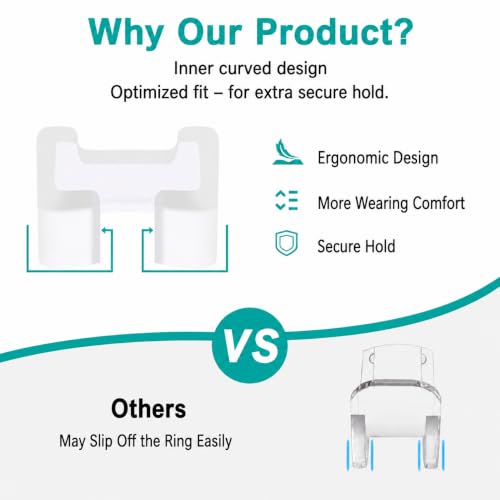 Why Our Product?

Inner curved design
Optimized fit – for extra secure hold.

Ergonomic Design

More Wearing Comfort

Secure Hold

VS

Others

May Slip Off the Ring Easily